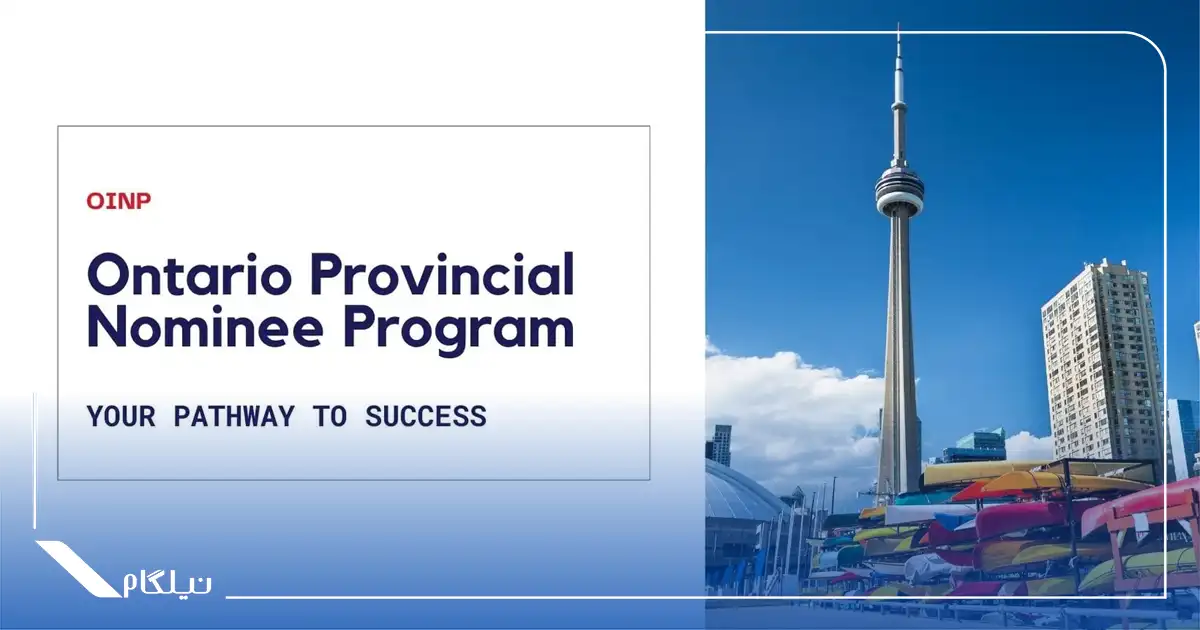 OINP

Ontario Provincial Nominee Program

YOUR PATHWAY TO SUCCESS

نیلگام